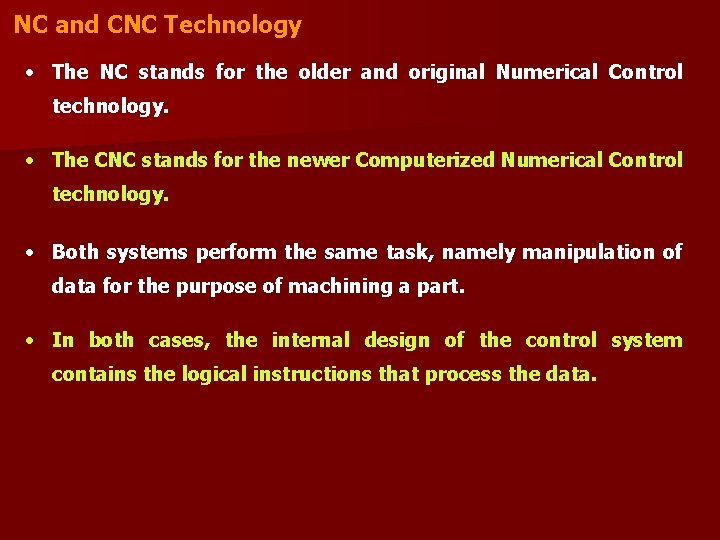 NC and CNC Technology

• The NC stands for the older and original Numerical Control technology.

• The CNC stands for the newer Computerized Numerical Control technology.

• Both systems perform the same task, namely manipulation of data for the purpose of machining a part.

• In both cases, the internal design of the control system contains the logical instructions that process the data.